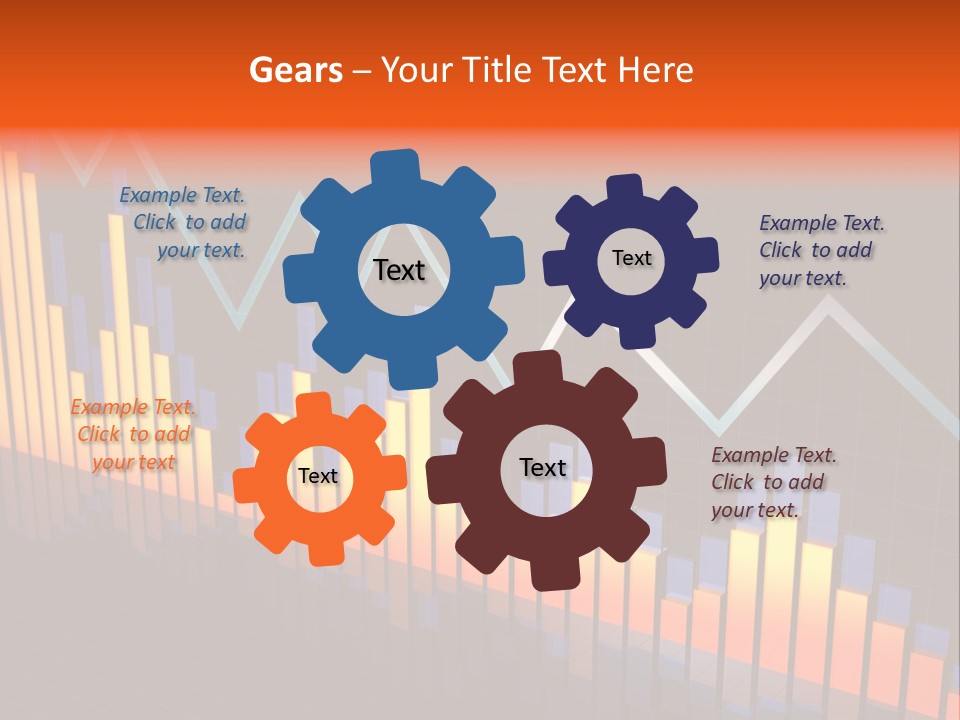 Gears – Your Title Text Here

Example Text. Click to add your text.

Text

Text

Example Text. Click to add your text.

Example Text. Click to add your text

Text

Text

Example Text. Click to add your text.